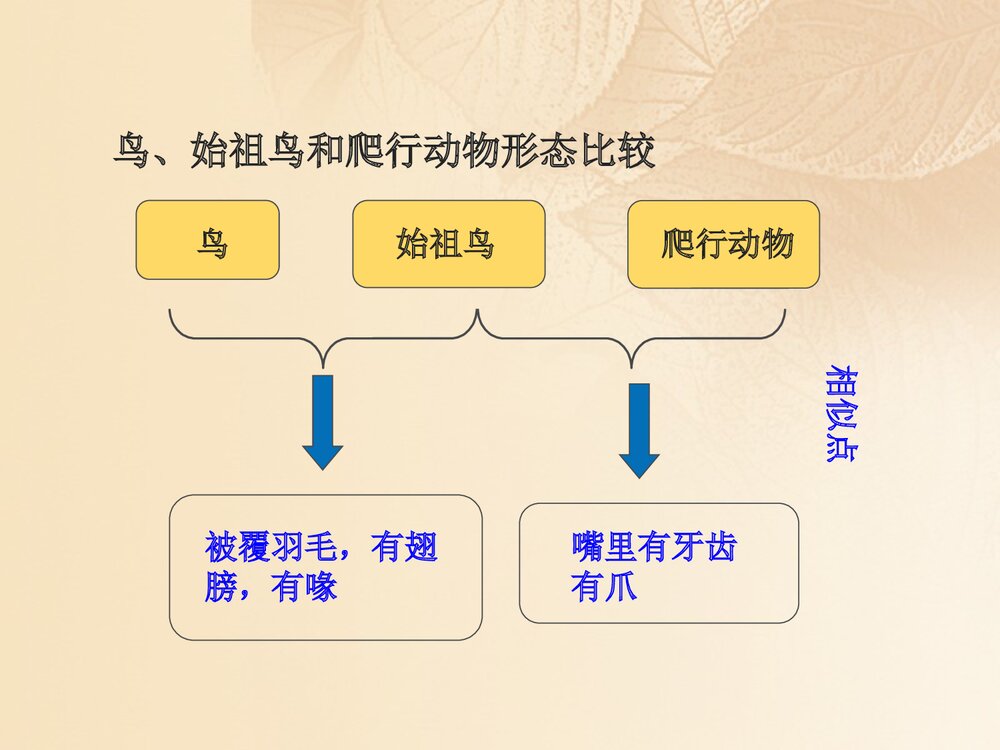 鸟、始祖鸟和爬行动物形态比较

鸟

始祖鸟

爬行动物

相似点

被覆羽毛，有翅膀，有喙

嘴里有牙齿
有爪